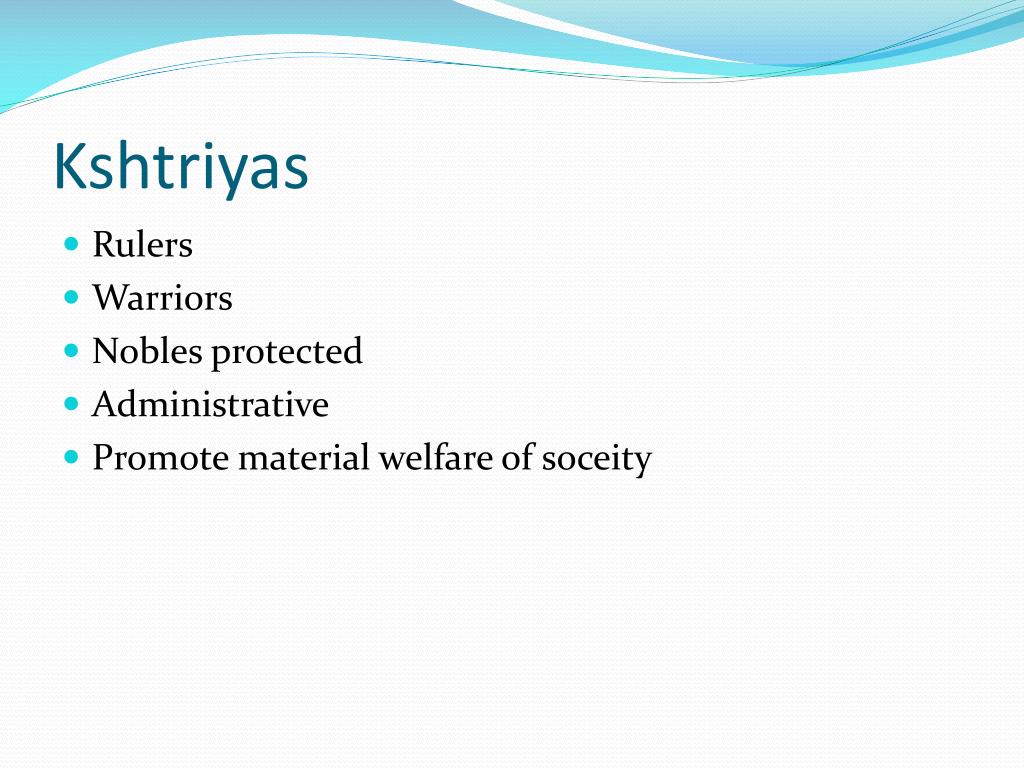 Kshtriyas

- Rulers
- Warriors
- Nobles protected
- Administrative
- Promote material welfare of soceity